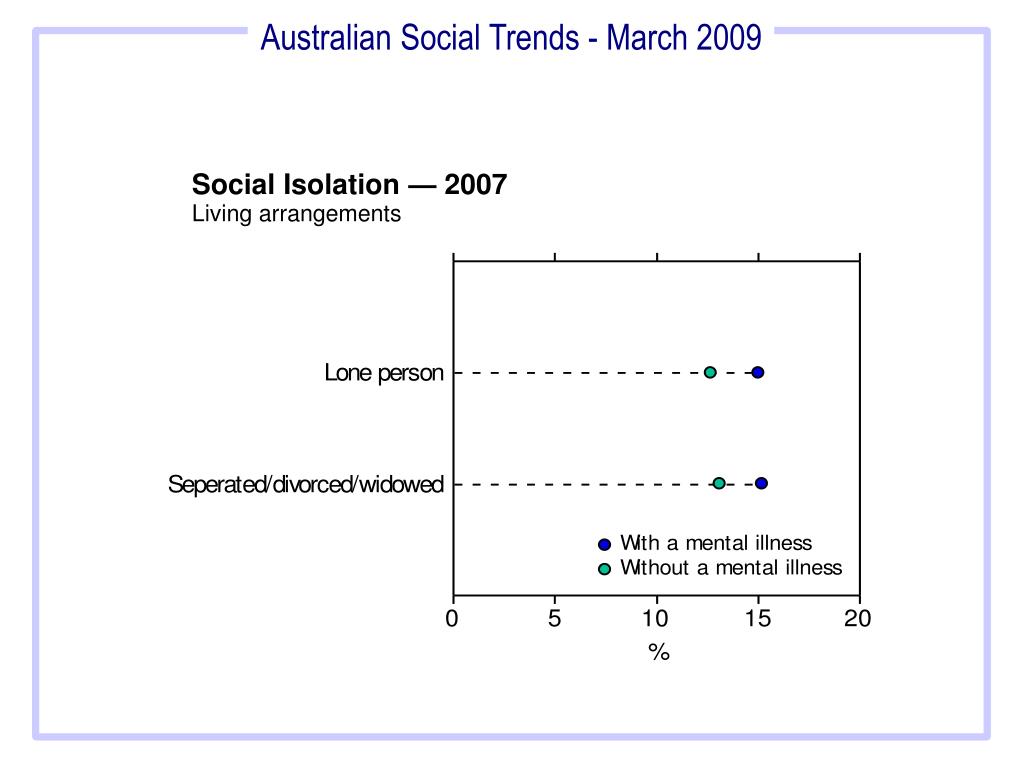 Australian Social Trends - March 2009

Social Isolation — 2007
Living arrangements

Lone person

Seperated/divorced/widowed

With a mental illness
Without a mental illness

0
5
10
15
20
%